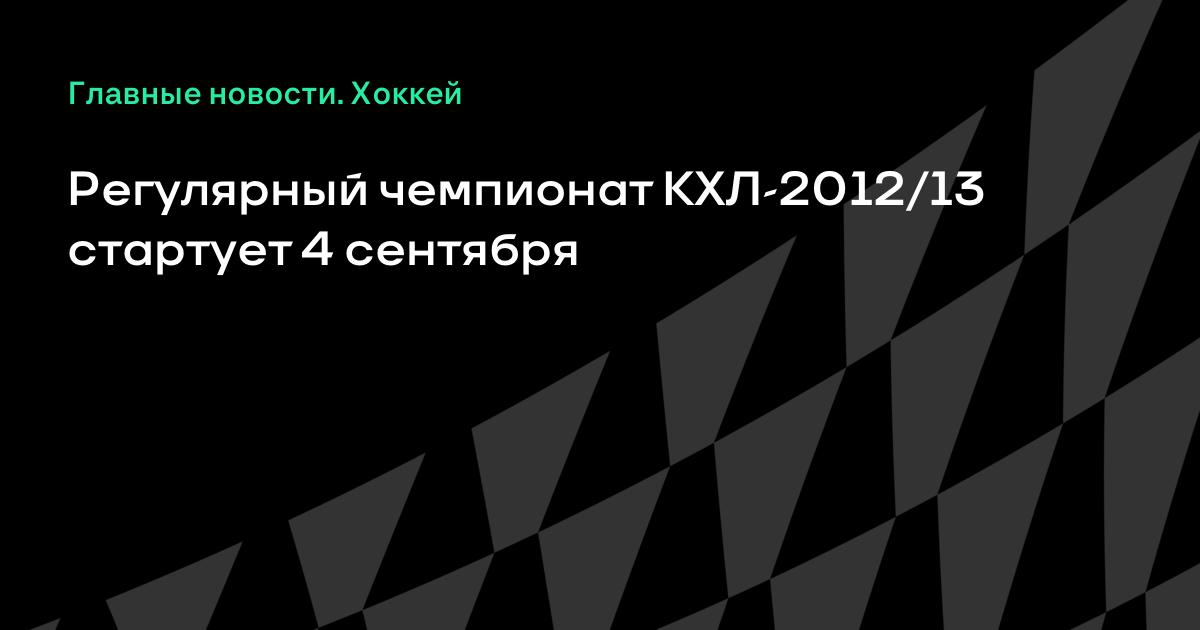 Главные новости. Хоккей

Регулярный чемпионат КХЛ-2012/13 стартует 4 сентября